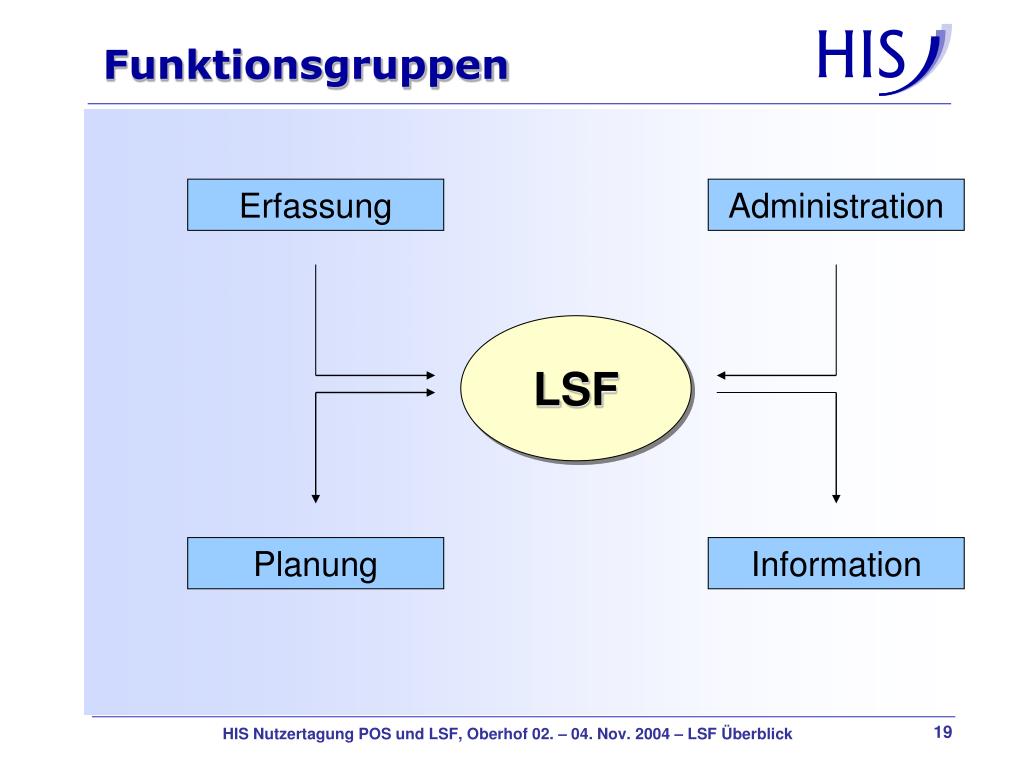 Funktionsgruppen

HIS

Erfassung

Administration

LSF

Planung

Information

HIS Nutzertagung POS und LSF, Oberhof 02. – 04. Nov. 2004 – LSF Überblick

19